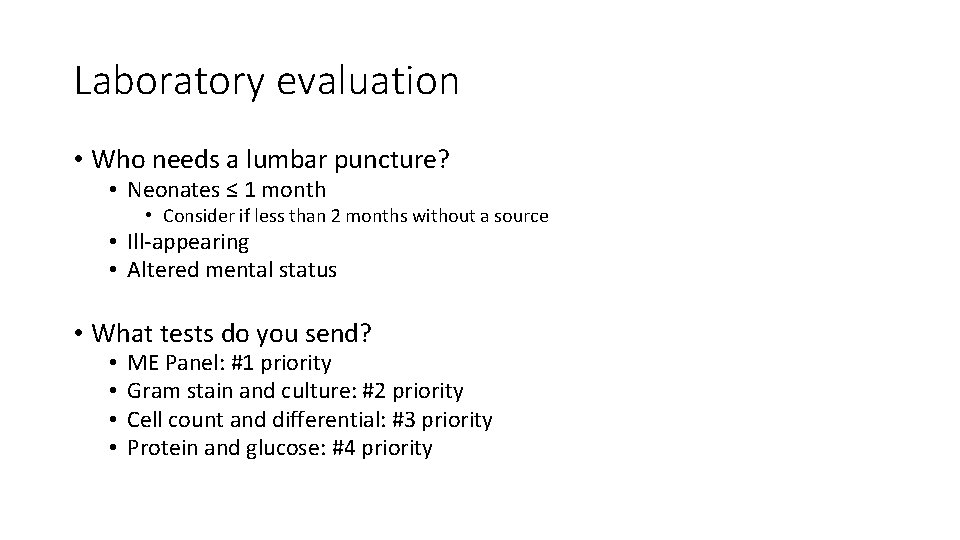 Laboratory evaluation

• Who needs a lumbar puncture?
  • Neonates ≤ 1 month
    • Consider if less than 2 months without a source
  • Ill-appearing
  • Altered mental status

• What tests do you send?
  • ME Panel: #1 priority
  • Gram stain and culture: #2 priority
  • Cell count and differential: #3 priority
  • Protein and glucose: #4 priority